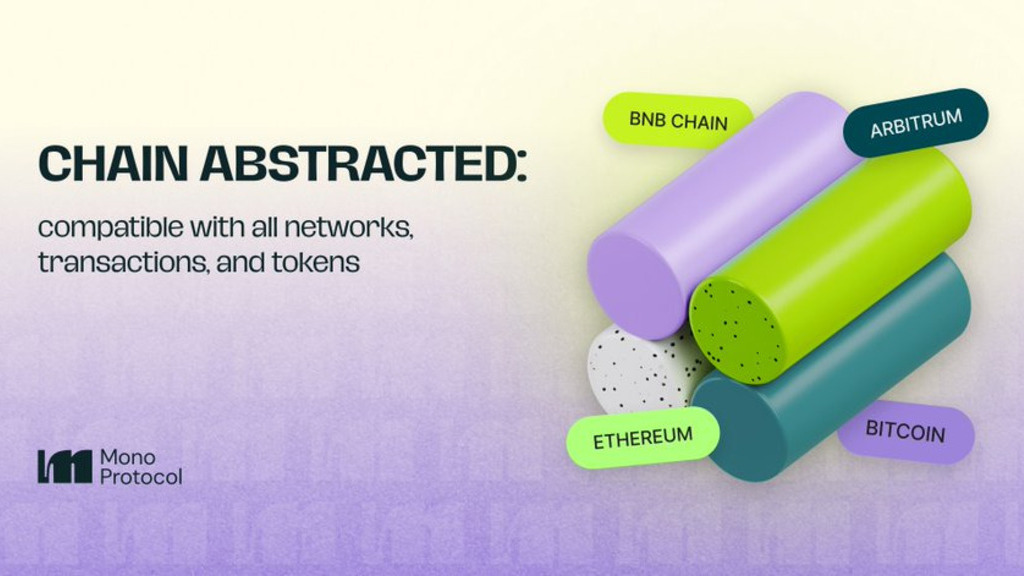 CHAIN ABSTRACTED:

compatible with all networks, transactions, and tokens

BNB CHAIN

ARBITRUM

ETHEREUM

BITCOIN

Mono Protocol